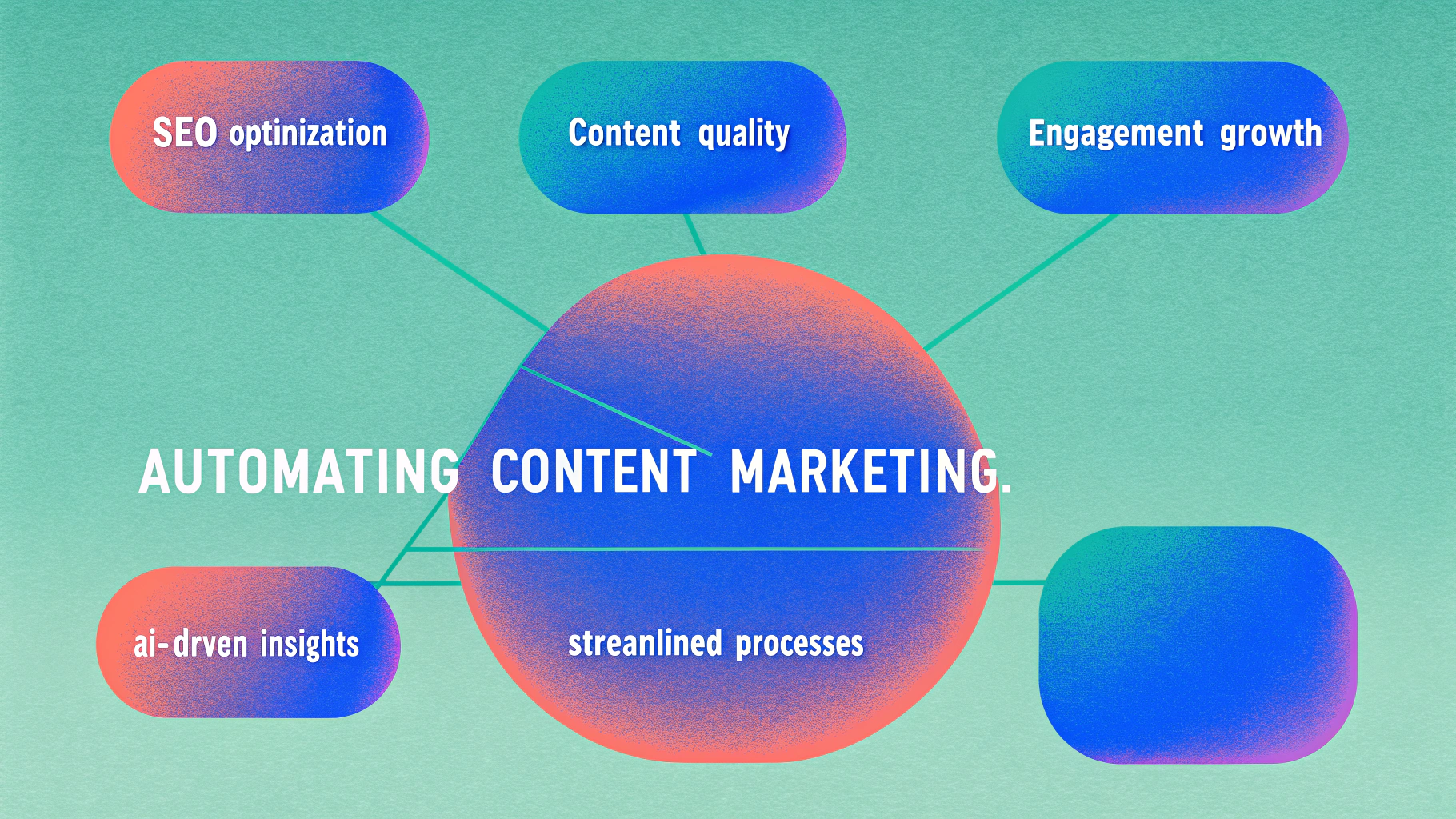 SEO optinization

Content quality

Engagement growth

AUTOMATING CONTENT MARKETING.

ai-drven insights

streanlined processes